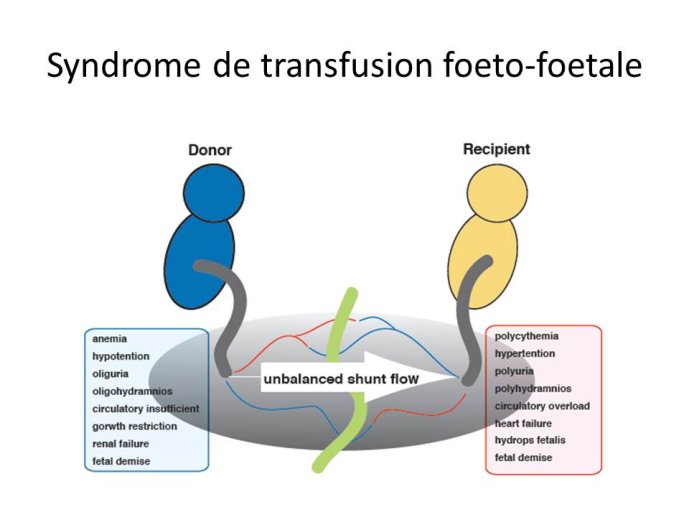 Syndrome de transfusion foeto-foetale

Donor

Recipient

anemia
hypotention
oliguria
oligohydramnios
circulatory insufficient
gorwth restriction
renal failure
fetal demise

unbalanced shunt flow

polycythemia
hypertention
polyuria
polyhydramnios
circulatory overload
heart failure
hydrops fetalis
fetal demise